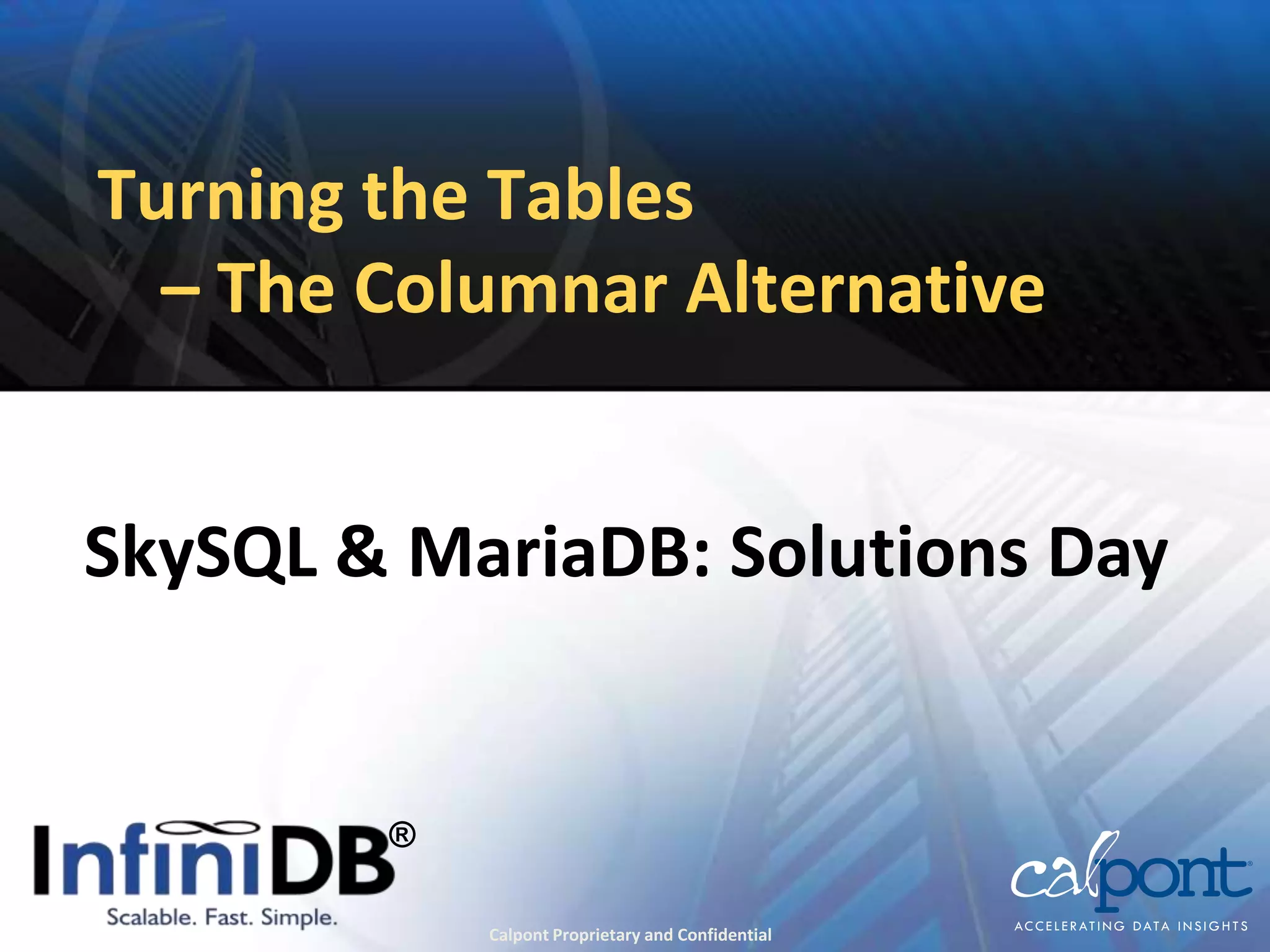 Turning the Tables
– The Columnar Alternative

SkySQL & MariaDB: Solutions Day

InfiniDB®
Scalable. Fast. Simple.

Calpont Proprietary and Confidential

calpont®
ACCELERATING DATA INSIGHTS